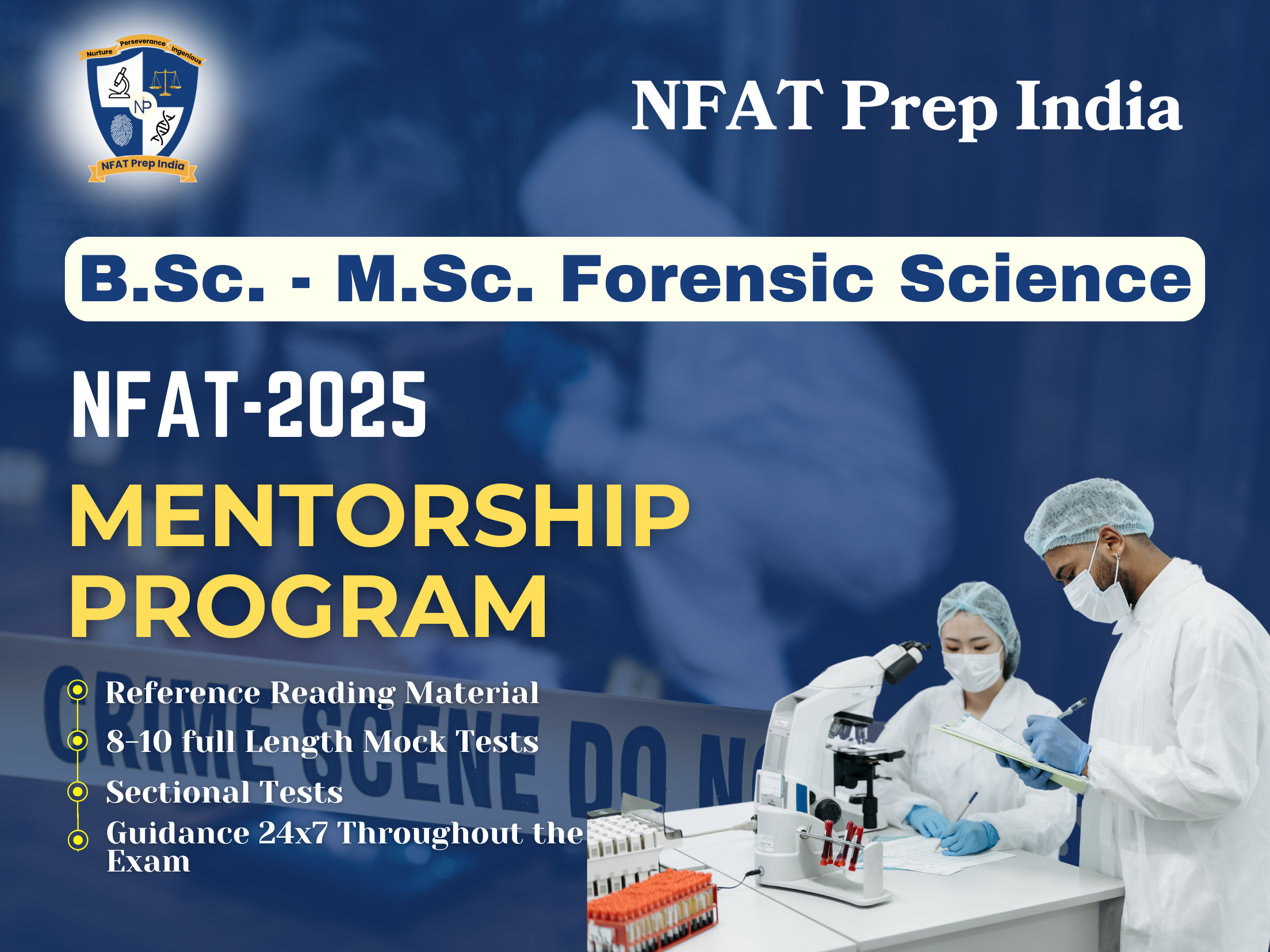 Nurture Perseverance Ingenious
NP
NFAT Prep India

NFAT Prep India

B.Sc. - M.Sc. Forensic Science

NFAT-2025

MENTORSHIP PROGRAM

CRIME SCENE DO N

Reference Reading Material
8-10 full Length Mock Tests
Sectional Tests
Guidance 24x7 Throughout the Exam